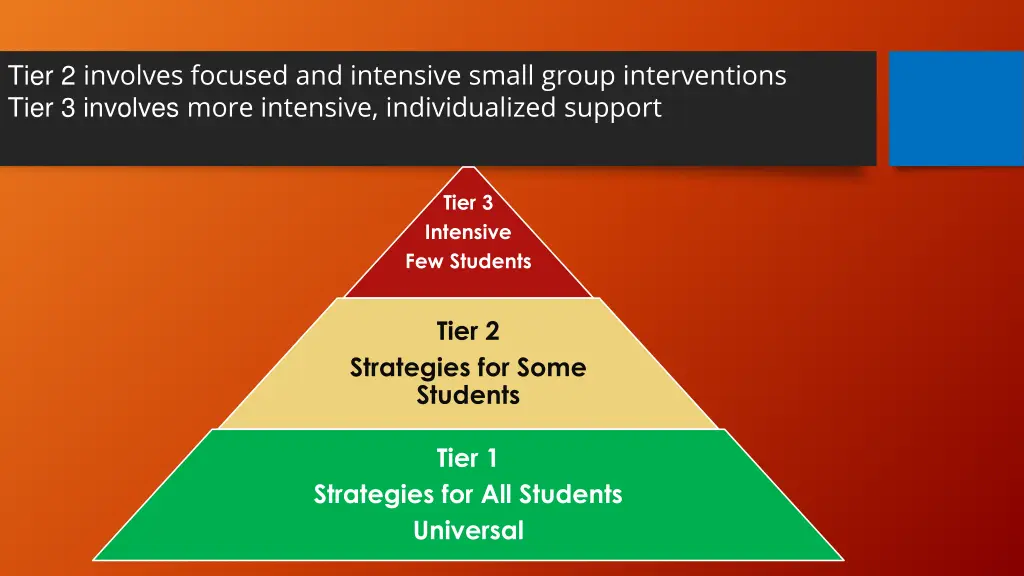 Tier 2 involves focused and intensive small group interventions
Tier 3 involves more intensive, individualized support

Tier 3
Intensive
Few Students

Tier 2
Strategies for Some Students

Tier 1
Strategies for All Students
Universal